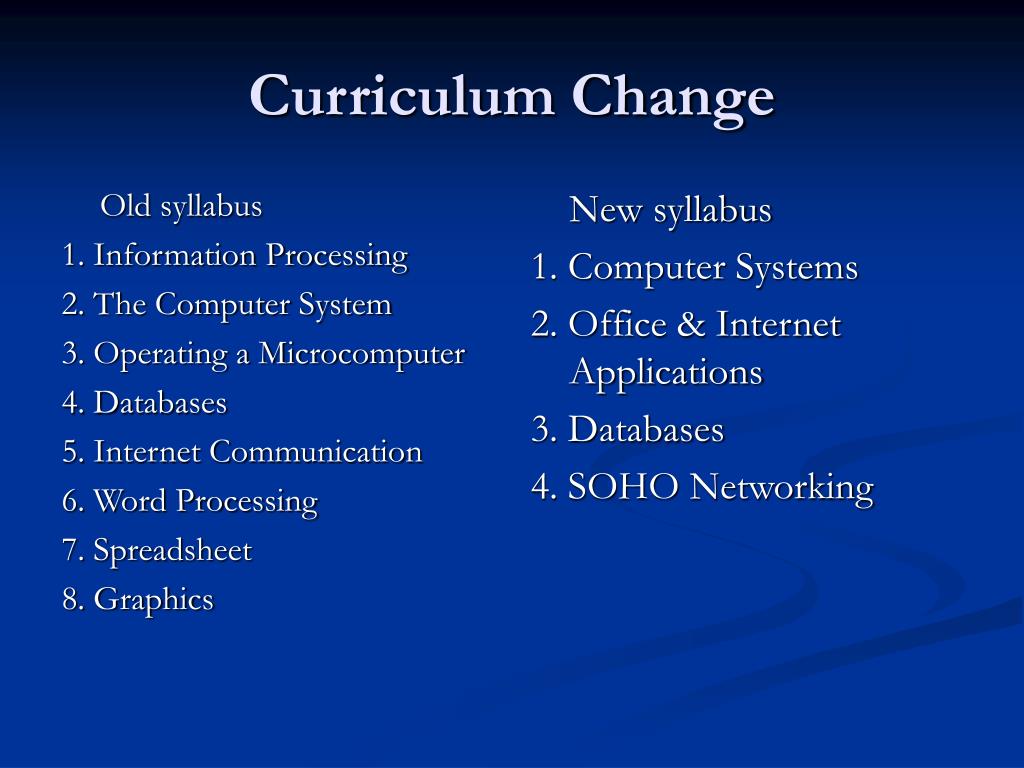 Curriculum Change

Old syllabus
1. Information Processing
2. The Computer System
3. Operating a Microcomputer
4. Databases
5. Internet Communication
6. Word Processing
7. Spreadsheet
8. Graphics

New syllabus
1. Computer Systems
2. Office & Internet Applications
3. Databases
4. SOHO Networking